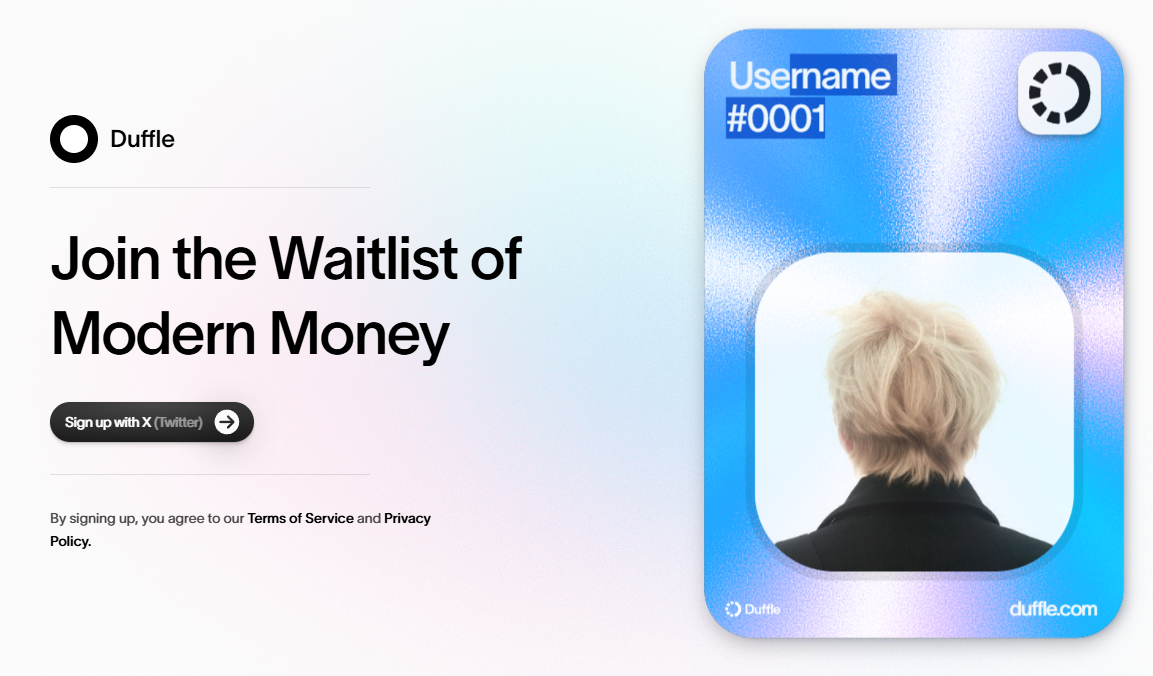 Duffle

Join the Waitlist of Modern Money

Sign up with X (Twitter)

By signing up, you agree to our Terms of Service and Privacy Policy.

Username
#0001

Duffle

duffle.com